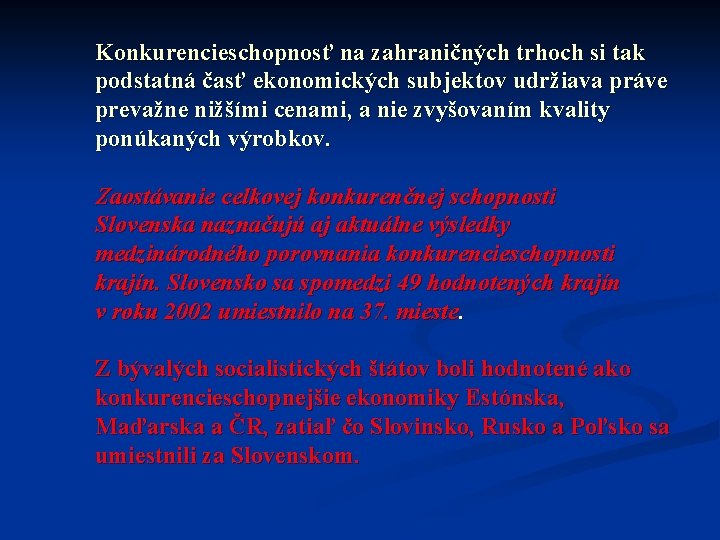 Konkurencieschopnosť na zahraničných trhoch si tak podstatná časť ekonomických subjektov udržiava práve prevažne nižšími cenami, a nie zvyšovaním kvality ponúkaných výrobkov.

Zaostávanie celkovej konkurenčnej schopnosti Slovenska naznačujú aj aktuálne výsledky medzinárodného porovnania konkurencieschopnosti krajín. Slovensko sa spomedzi 49 hodnotených krajín v roku 2002 umiestnilo na 37. mieste.

Z bývalých socialistických štátov boli hodnotené ako konkurencieschopnejšie ekonomiky Estónska, Maďarska a ČR, zatiaľ čo Slovinsko, Rusko a Poľsko sa umiestnili za Slovenskom.